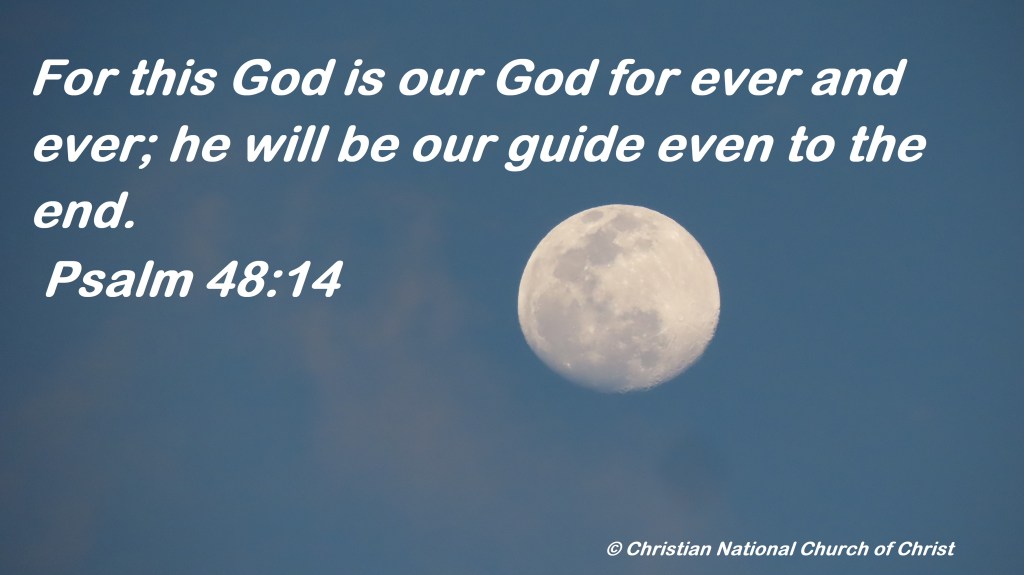 For this God is our God for ever and ever; he will be our guide even to the end.
Psalm 48:14

© Christian National Church of Christ